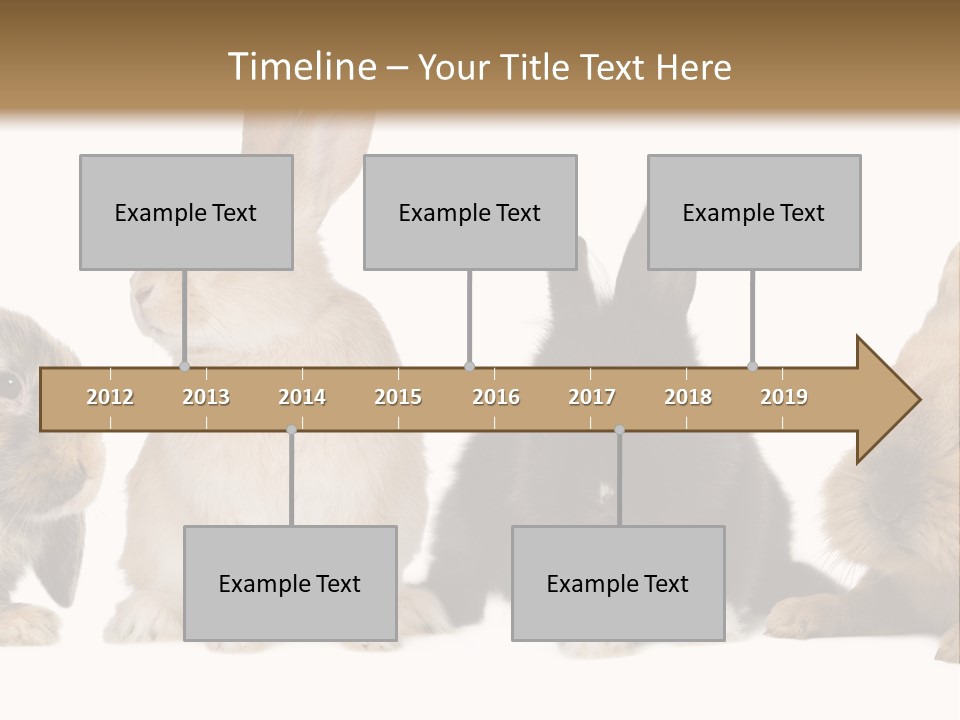 Timeline – Your Title Text Here

Example Text

Example Text

Example Text

2012 2013 2014 2015 2016 2017 2018 2019

Example Text

Example Text